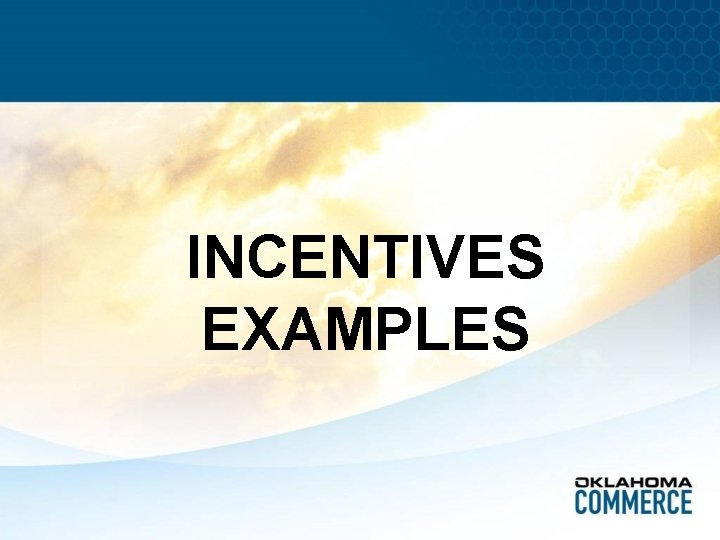 INCENTIVES
EXAMPLES

OKLAHOMA
COMMERCE